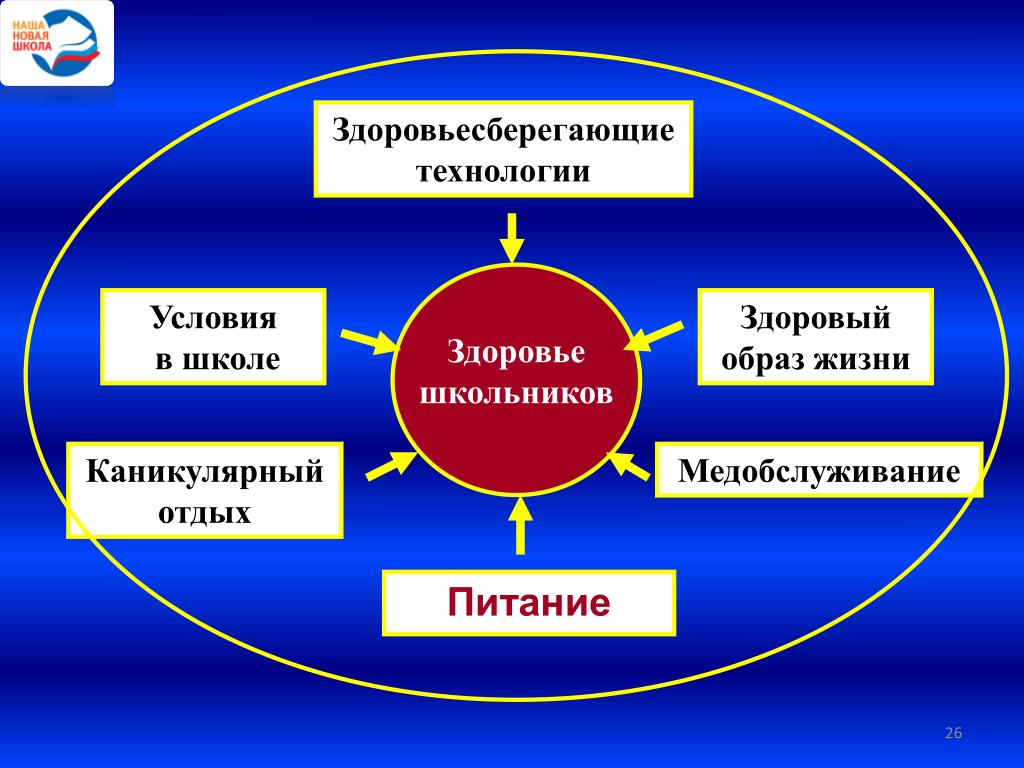 НАША НОВАЯ ШКОЛА

Здоровьесберегающие технологии

Условия в школе

Здоровье школьников

Здоровый образ жизни

Каникулярный отдых

Медобслуживание

Питание

26